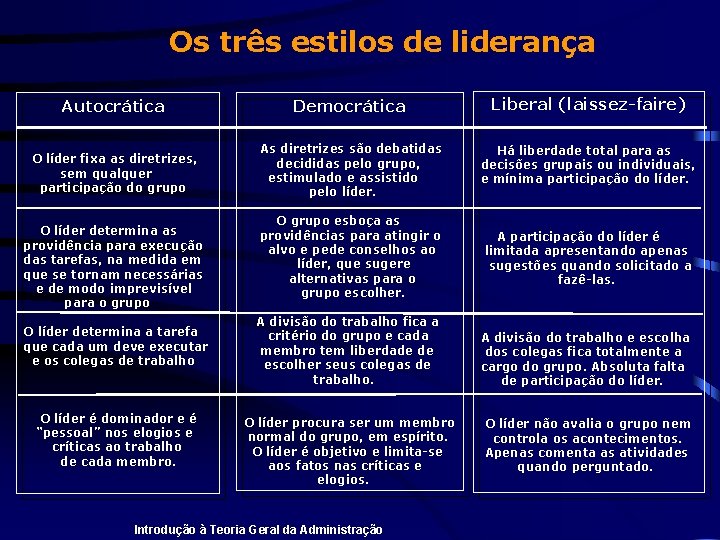 Os três estilos de liderança

| Autocrática | Democrática | Liberal (laissez-faire) |
|---|---|---|
| O líder fixa as diretrizes, sem qualquer participação do grupo | As diretrizes são debatidas decididas pelo grupo, estimulado e assistido pelo líder. | Há liberdade total para as decisões grupais ou individuais, e mínima participação do líder. |
| O líder determina as providência para execução das tarefas, na medida em que se tornam necessárias e de modo imprevisível para o grupo | O grupo esboça as providências para atingir o alvo e pede conselhos ao líder, que sugere alternativas para o grupo escolher. | A participação do líder é limitada apresentando apenas sugestões quando solicitado a fazê-las. |
| O líder determina a tarefa que cada um deve executar e os colegas de trabalho | A divisão do trabalho fica a critério do grupo e cada membro tem liberdade de escolher seus colegas de trabalho. | A divisão do trabalho e escolha dos colegas fica totalmente a cargo do grupo. Absoluta falta de participação do líder. |
| O líder é dominador e é "pessoal" nos elogios e críticas ao trabalho de cada membro. | O líder procura ser um membro normal do grupo, em espírito. O líder é objetivo e limita-se aos fatos nas críticas e elogios. | O líder não avalia o grupo nem controla os acontecimentos. Apenas comenta as atividades quando perguntado. |

Introdução à Teoria Geral da Administração